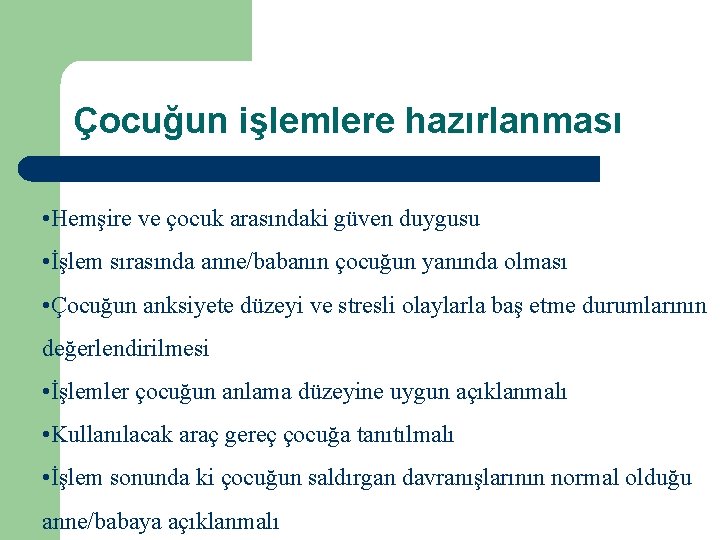 Çocuğun işlemlere hazırlanması

•Hemşire ve çocuk arasındaki güven duygusu

•İşlem sırasında anne/babanın çocuğun yanında olması

•Çocuğun anksiyete düzeyi ve stresli olaylarla baş etme durumlarının değerlendirilmesi

•İşlemler çocuğun anlama düzeyine uygun açıklanmalı

•Kullanılacak araç gereç çocuğa tanıtılmalı

•İşlem sonunda ki çocuğun saldırgan davranışlarının normal olduğu anne/babaya açıklanmalı